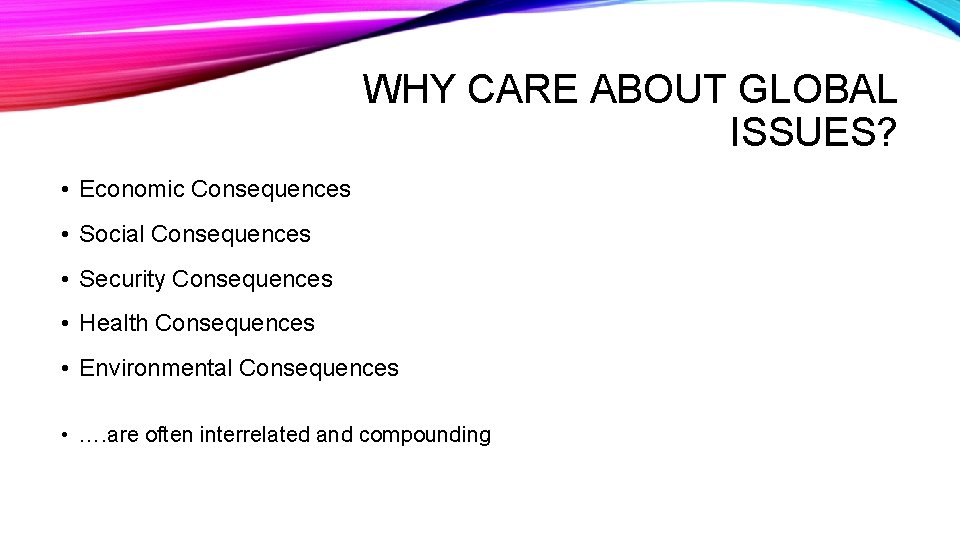 WHY CARE ABOUT GLOBAL ISSUES?

• Economic Consequences
• Social Consequences
• Security Consequences
• Health Consequences
• Environmental Consequences

• ….are often interrelated and compounding